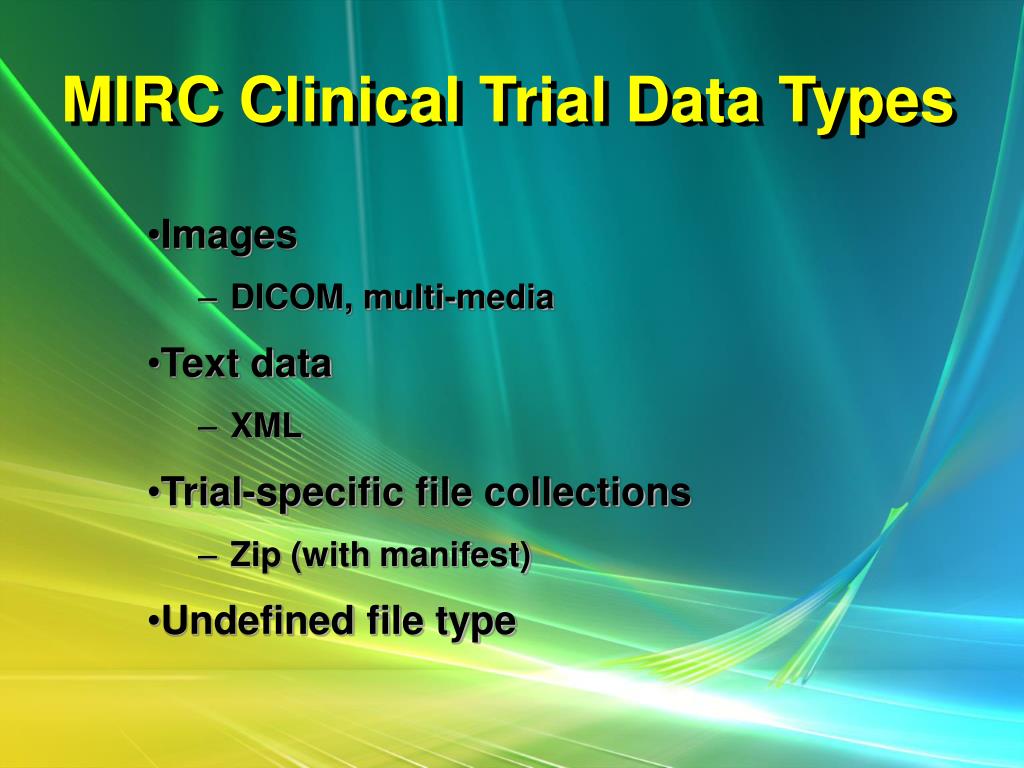 MIRC Clinical Trial Data Types

•Images
– DICOM, multi-media
•Text data
– XML
•Trial-specific file collections
– Zip (with manifest)
•Undefined file type